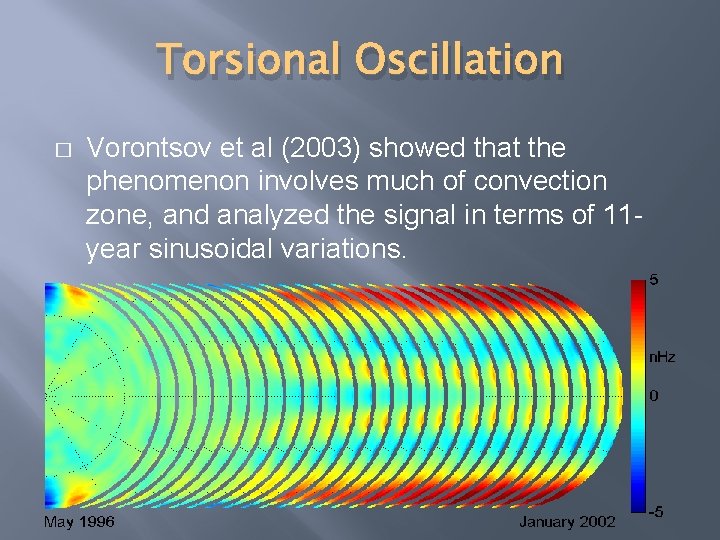 Torsional Oscillation

□ Vorontsov et al (2003) showed that the phenomenon involves much of convection zone, and analyzed the signal in terms of 11-year sinusoidal variations.

5
nHz
0
-5

May 1996
January 2002